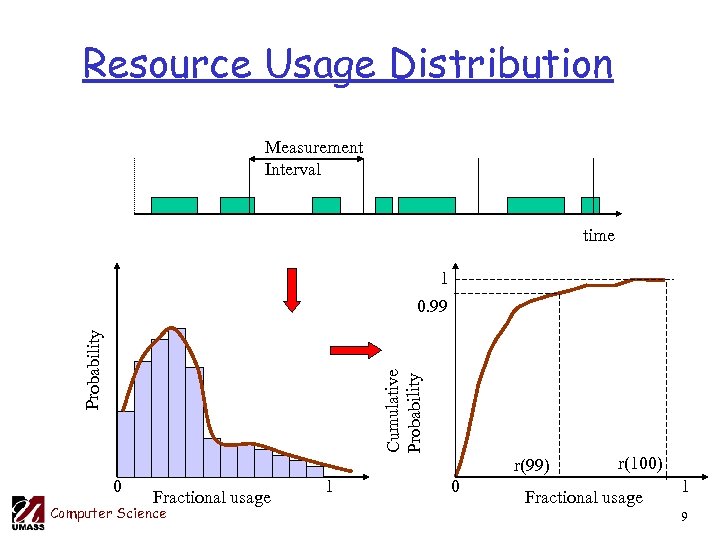 Resource Usage Distribution

Measurement Interval

time

Probability

0

Fractional usage

1

1

0.99

Cumulative Probability

r(99)

r(100)

0

Fractional usage

1

UMASS

Computer Science

9